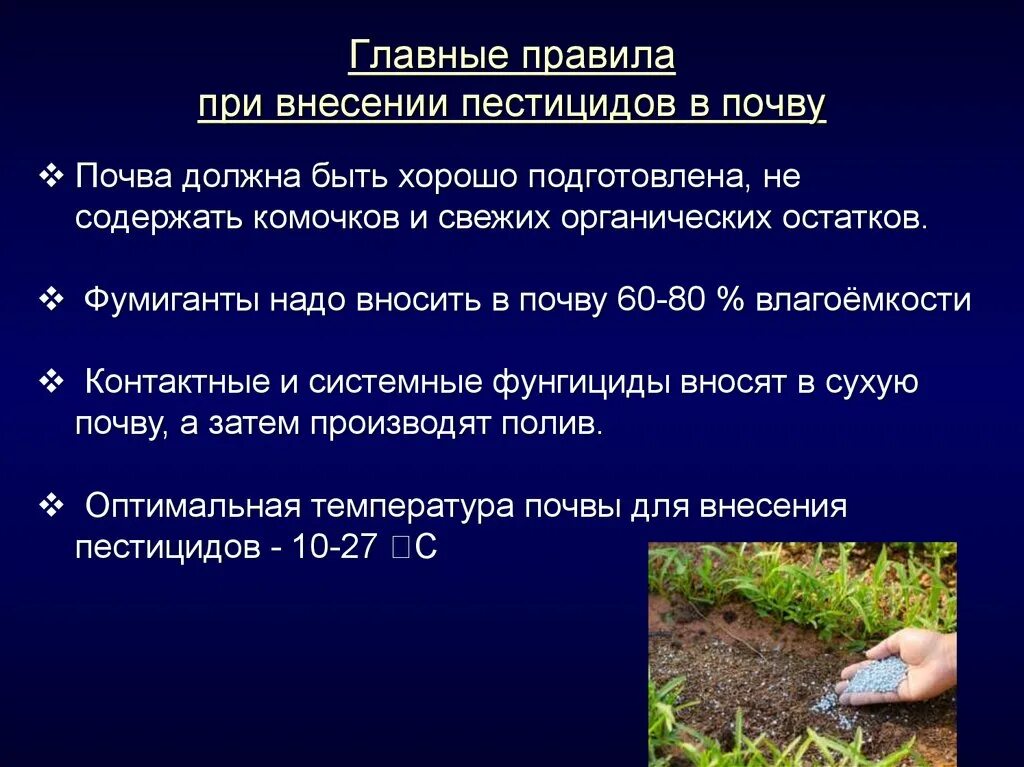 Главные правила
при внесении пестицидов в почву

❖ Почва должна быть хорошо подготовлена, не содержать комочков и свежих органических остатков.

❖ Фумиганты надо вносить в почву 60-80 % влагоёмкости

❖ Контактные и системные фунгициды вносят в сухую почву, а затем производят полив.

❖ Оптимальная температура почвы для внесения пестицидов - 10-27 □С